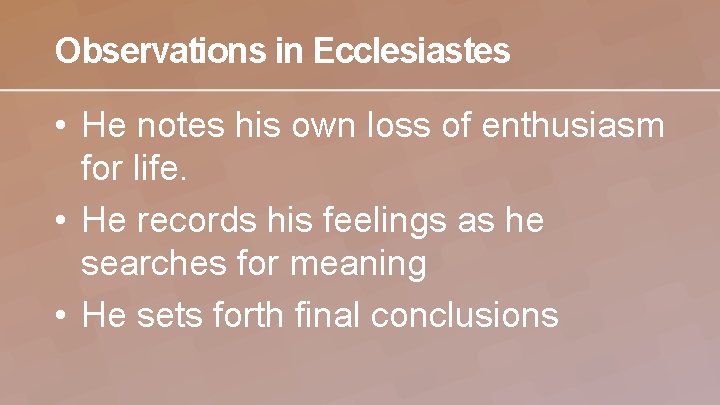 Observations in Ecclesiastes

• He notes his own loss of enthusiasm for life.
• He records his feelings as he searches for meaning
• He sets forth final conclusions